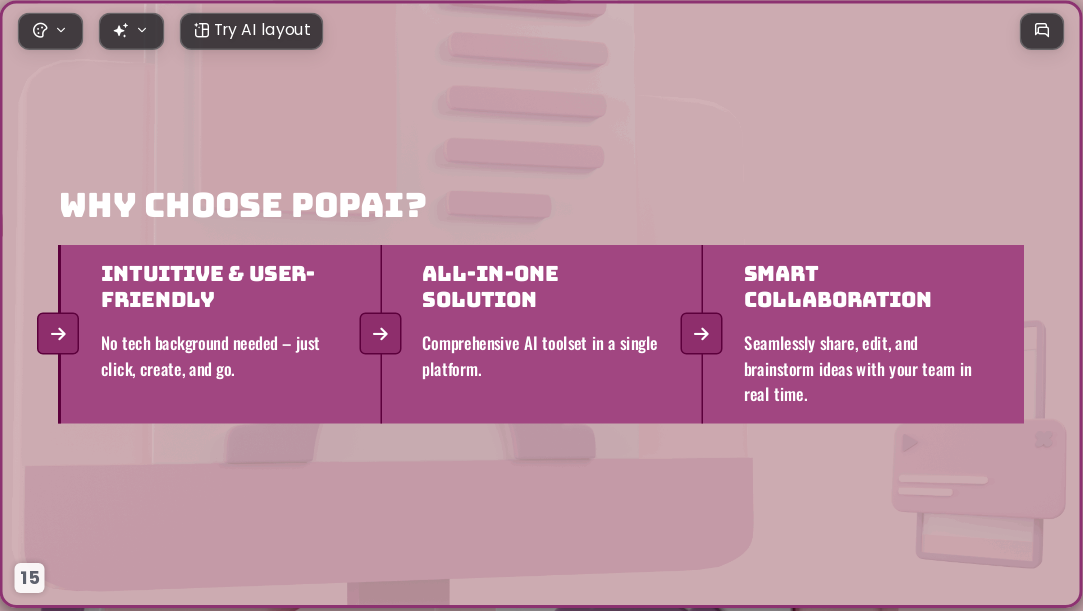 Try AI layout

WHY CHOOSE POPAI?

INTUITIVE & USER-FRIENDLY

No tech background needed – just click, create, and go.

ALL-IN-ONE SOLUTION

Comprehensive AI toolset in a single platform.

SMART COLLABORATION

Seamlessly share, edit, and brainstorm ideas with your team in real time.

15